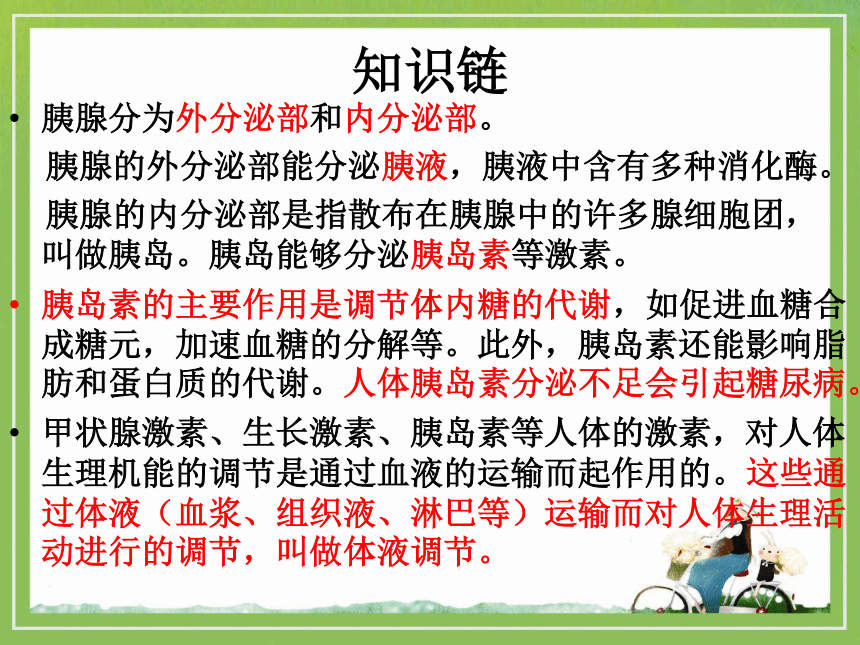 知识链

• 胰腺分为外分泌部和内分泌部。

胰腺的外分泌部能分泌胰液，胰液中含有多种消化酶。

胰腺的内分泌部是指散布在胰腺中的许多腺细胞团，叫做胰岛。胰岛能够分泌胰岛素等激素。

• 胰岛素的主要作用是调节体内糖的代谢，如促进血糖合成糖元，加速血糖的分解等。此外，胰岛素还能影响脂肪和蛋白质的代谢。人体胰岛素分泌不足会引起糖尿病。

• 甲状腺激素、生长激素、胰岛素等人体的激素，对人体生理机能的调节是通过血液的运输而起作用的。这些通过体液（血浆、组织液、淋巴等）运输而对人体生理活动进行的调节，叫做体液调节。